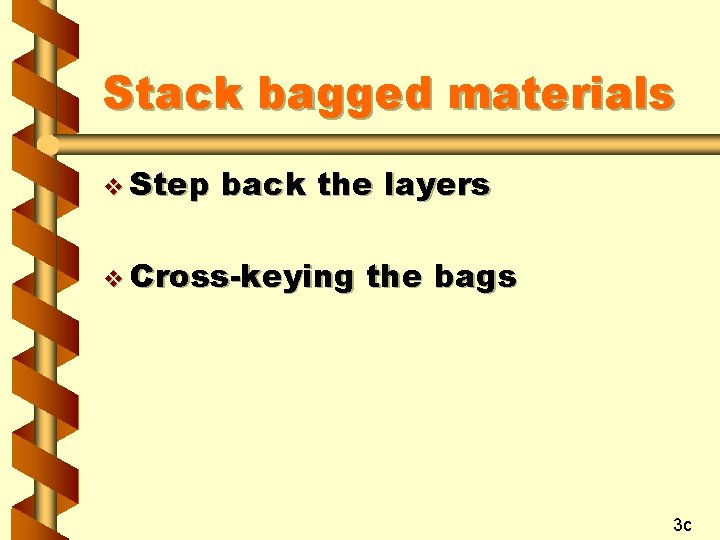 Stack bagged materials

❖ Step back the layers

❖ Cross-keying the bags

3c